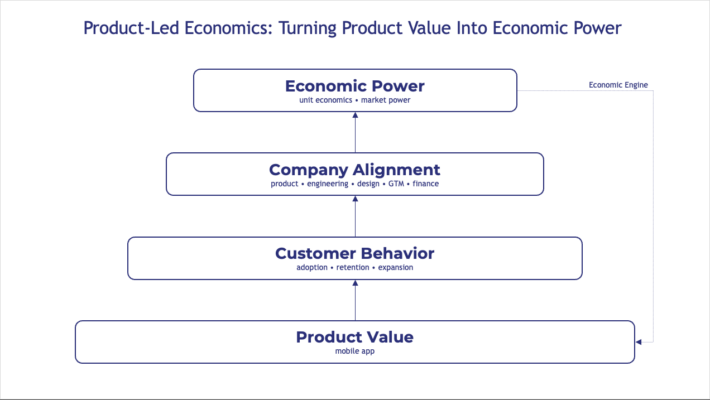 Product-Led Economics: Turning Product Value Into Economic Power

Economic Power
unit economics • market power

Economic Engine

Company Alignment
product • engineering • design • GTM • finance

Customer Behavior
adoption • retention • expansion

Product Value
mobile app